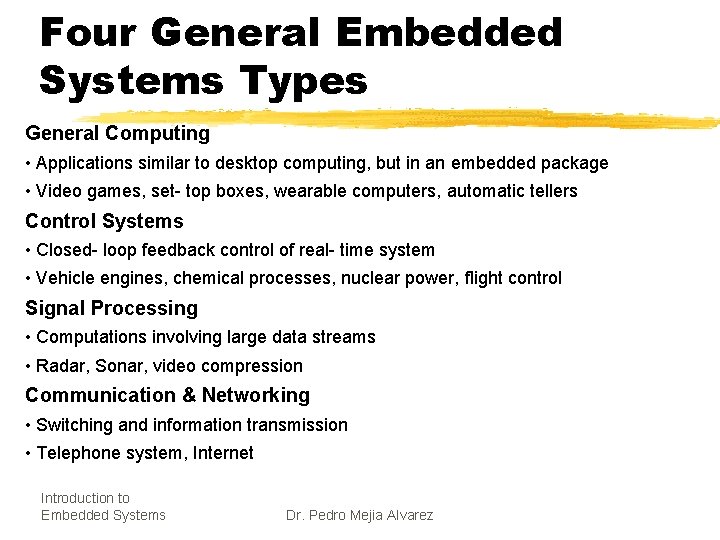 Four General Embedded Systems Types

General Computing

• Applications similar to desktop computing, but in an embedded package

• Video games, set- top boxes, wearable computers, automatic tellers

Control Systems

• Closed- loop feedback control of real- time system

• Vehicle engines, chemical processes, nuclear power, flight control

Signal Processing

• Computations involving large data streams

• Radar, Sonar, video compression

Communication & Networking

• Switching and information transmission

• Telephone system, Internet

Introduction to Embedded Systems

Dr. Pedro Mejia Alvarez